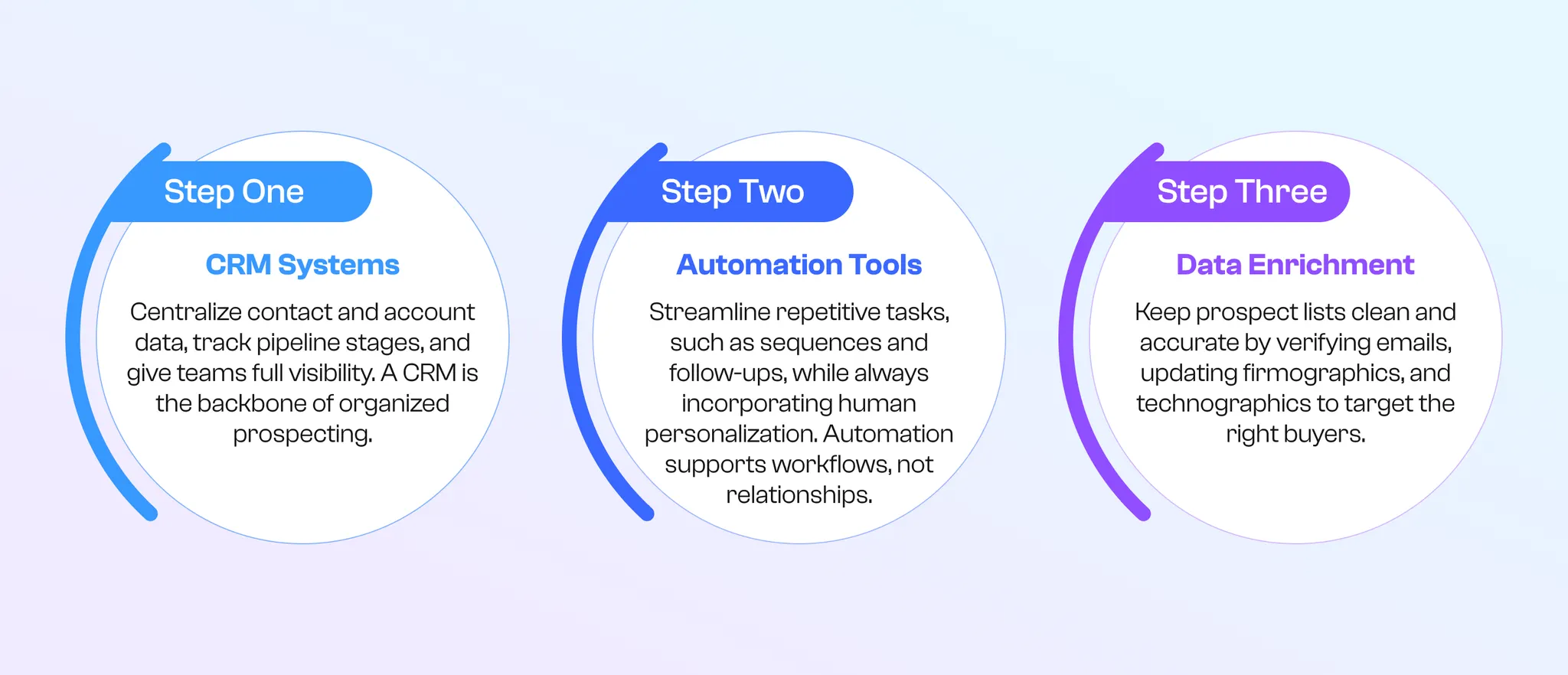 Step One

CRM Systems

Centralize contact and account data, track pipeline stages, and give teams full visibility. A CRM is the backbone of organized prospecting.

Step Two

Automation Tools

Streamline repetitive tasks, such as sequences and follow-ups, while always incorporating human personalization. Automation supports workflows, not relationships.

Step Three

Data Enrichment

Keep prospect lists clean and accurate by verifying emails, updating firmographics, and technographics to target the right buyers.